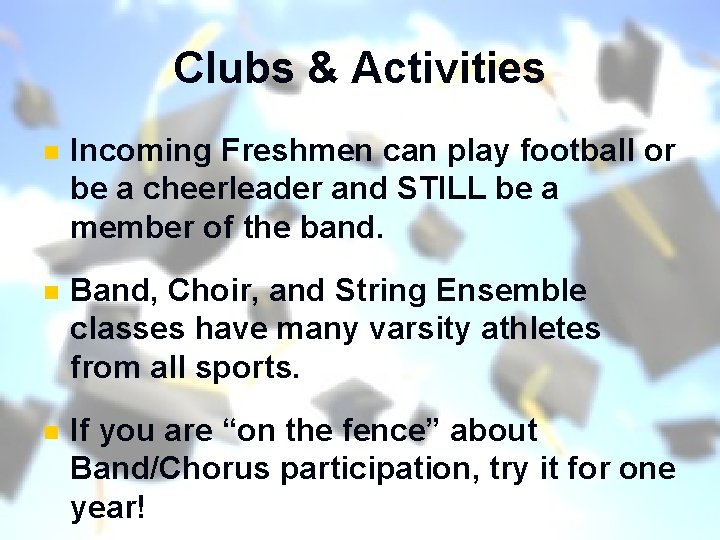 Clubs & Activities

Incoming Freshmen can play football or be a cheerleader and STILL be a member of the band.

Band, Choir, and String Ensemble classes have many varsity athletes from all sports.

If you are “on the fence” about Band/Chorus participation, try it for one year!